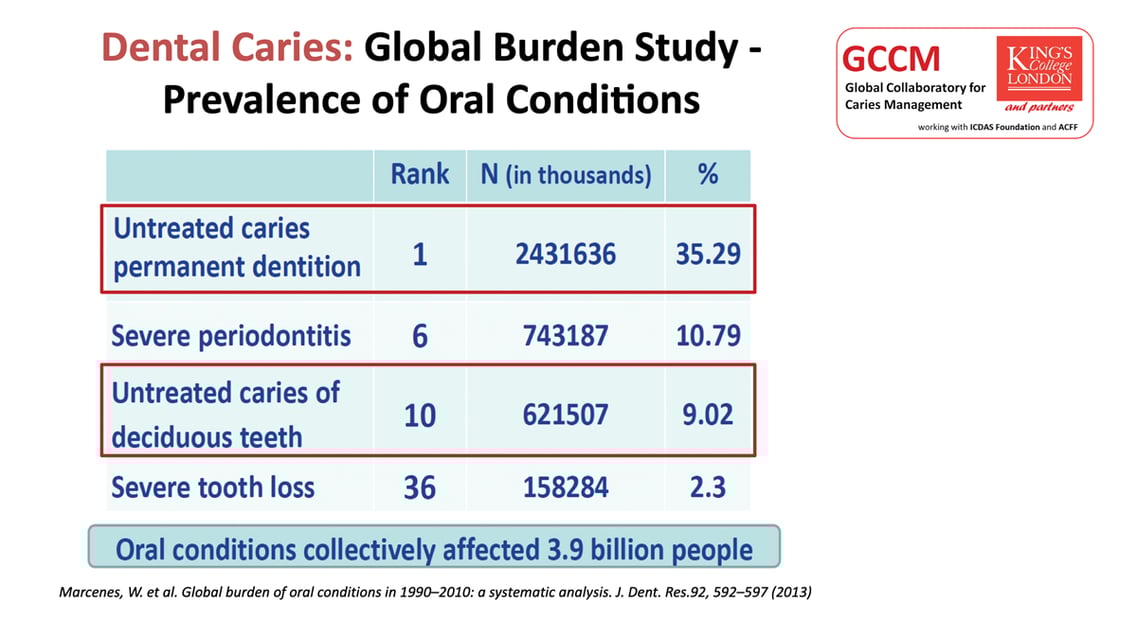 Dental Caries: Global Burden Study - Prevalence of Oral Conditions

GCCM
Global Collaboratory for Caries Management
KING'S College LONDON
and partners
working with ICDAS Foundation and ACFF

| | Rank | N (in thousands) | % |
|---|---|---|---|
| Untreated caries permanent dentition | 1 | 2431636 | 35.29 |
| Severe periodontitis | 6 | 743187 | 10.79 |
| Untreated caries of deciduous teeth | 10 | 621507 | 9.02 |
| Severe tooth loss | 36 | 158284 | 2.3 |

Oral conditions collectively affected 3.9 billion people

Marcenes, W. et al. Global burden of oral conditions in 1990–2010: a systematic analysis. J. Dent. Res.92, 592–597 (2013)